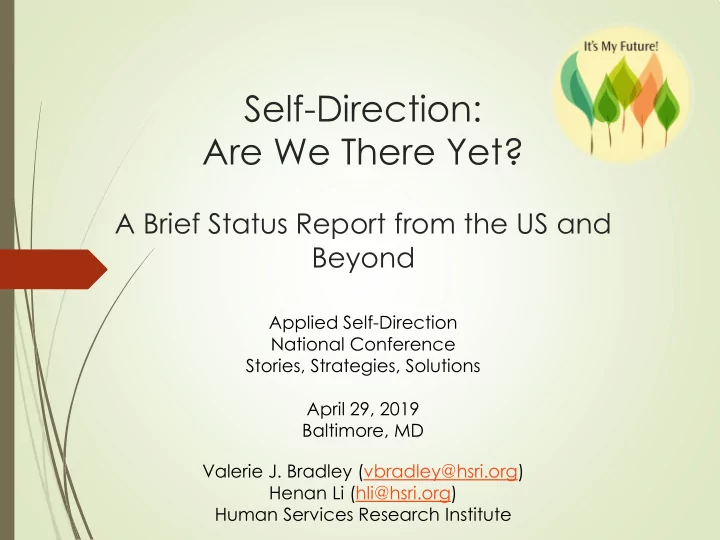 It's My Future!

Self-Direction:
Are We There Yet?

A Brief Status Report from the US and Beyond

Applied Self-Direction
National Conference
Stories, Strategies, Solutions

April 29, 2019
Baltimore, MD

Valerie J. Bradley (vbradley@hsri.org)
Henan Li (hli@hsri.org)
Human Services Research Institute